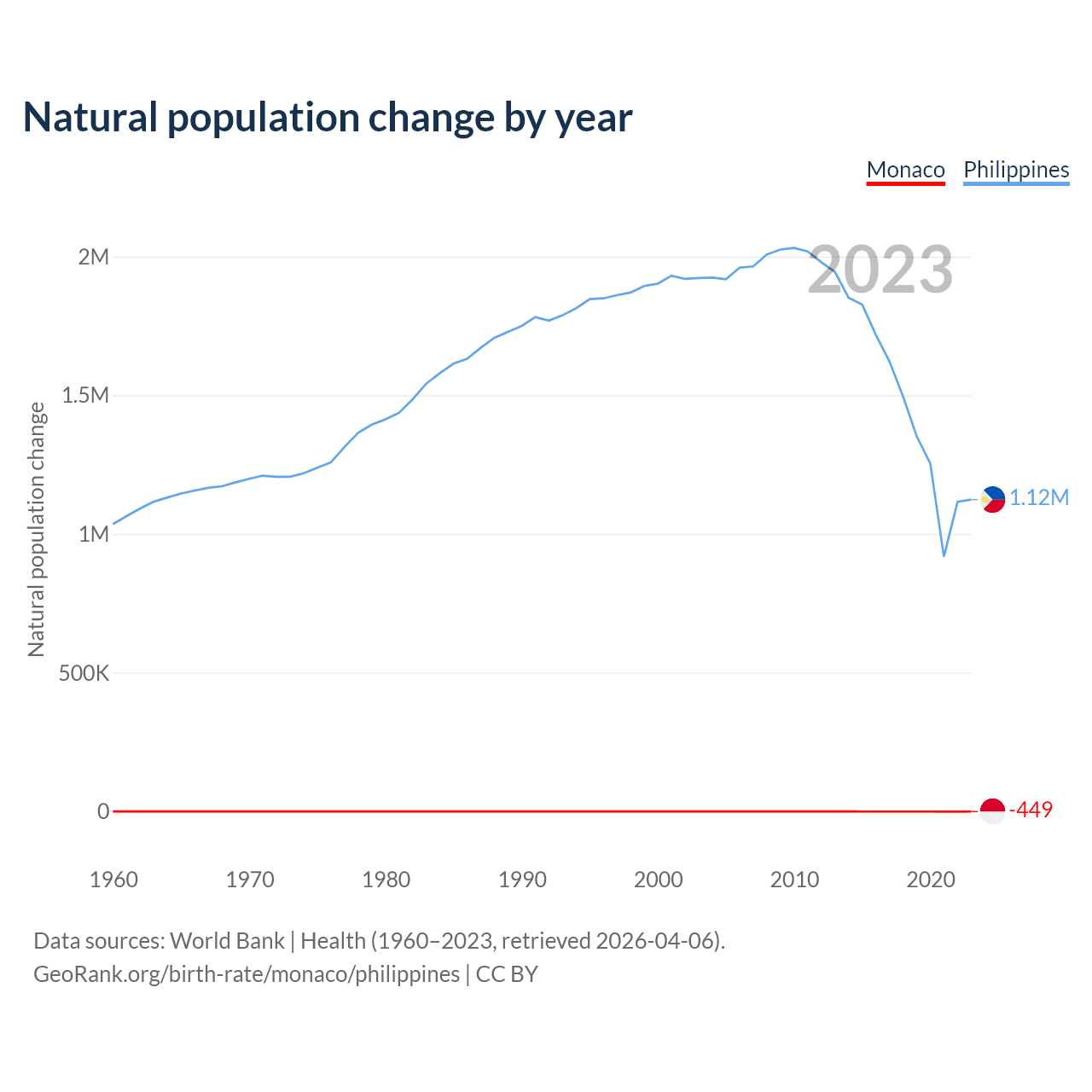 Natural population change by year

Monaco Philippines

2023

Natural population change

2M
1.5M
1M
500K
0

1.12M
-449

1960 1970 1980 1990 2000 2010 2020

Data sources: World Bank | Health (1960–2023, retrieved 2026-04-06).
GeoRank.org/birth-rate/monaco/philippines | CC BY